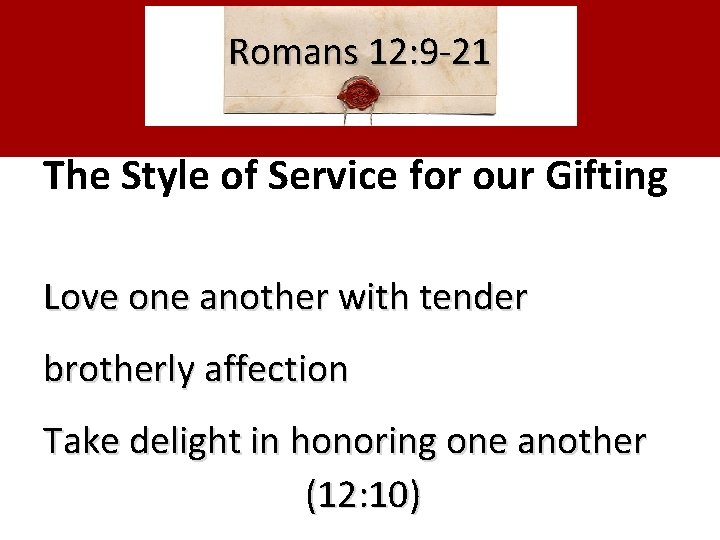 Romans 12:9-21

The Style of Service for our Gifting

Love one another with tender brotherly affection

Take delight in honoring one another (12:10)